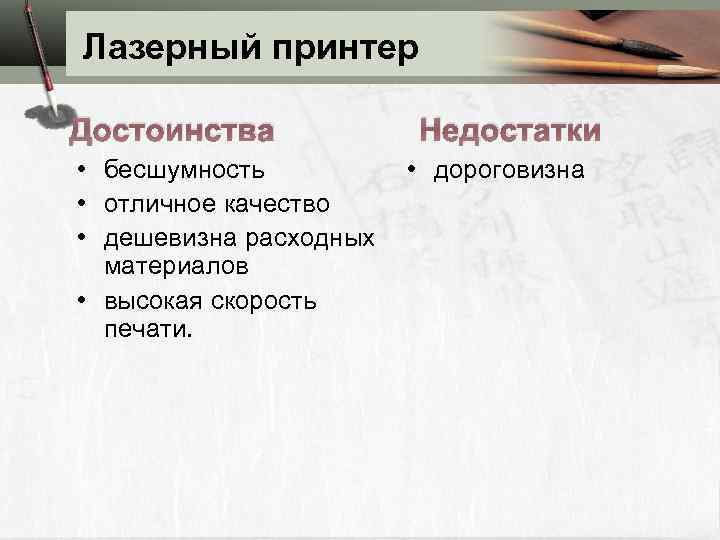 Лазерный принтер

Достоинства
• бесшумность
• отличное качество
• дешевизна расходных материалов
• высокая скорость печати.

Недостатки
• дороговизна